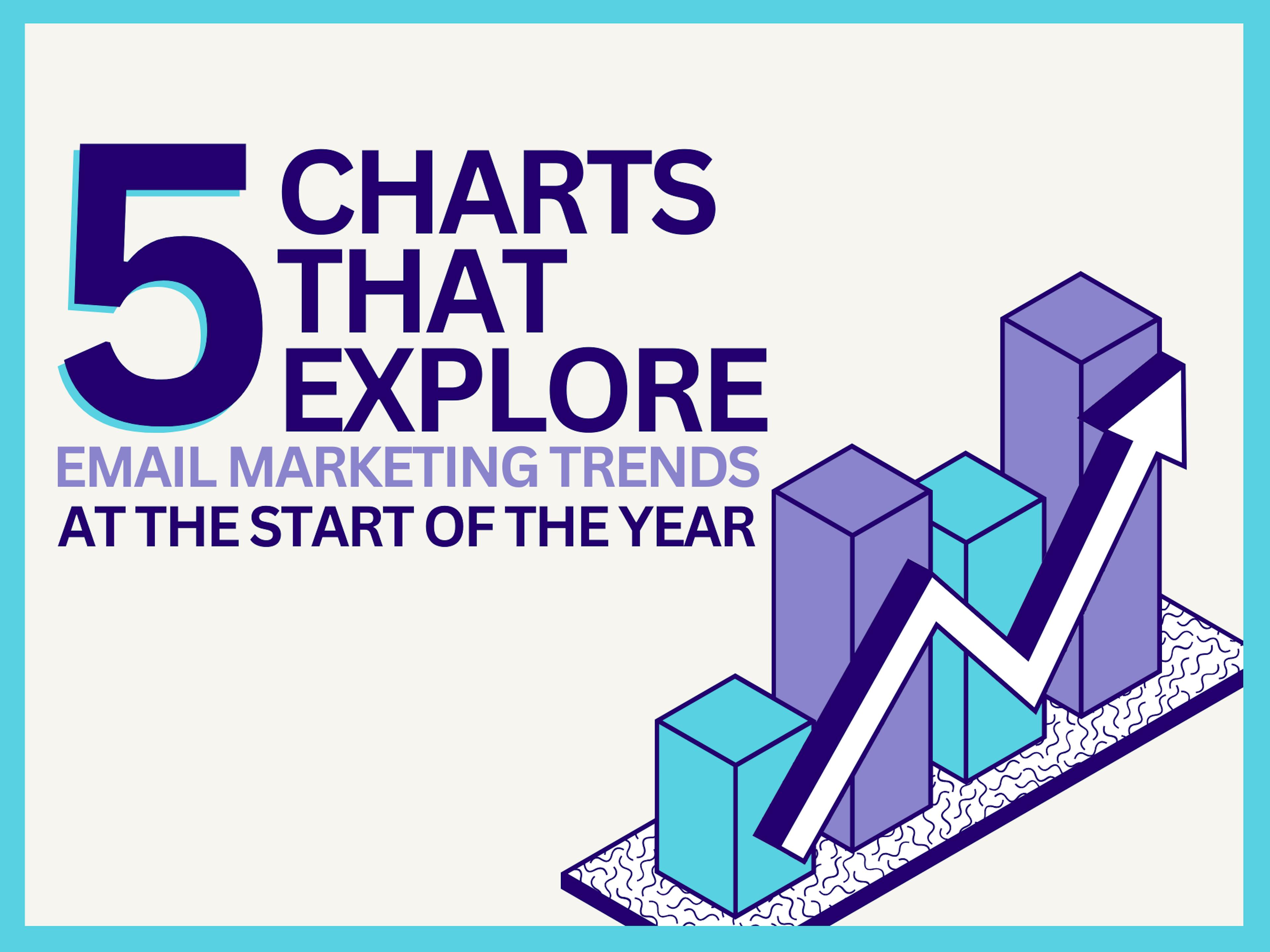 5 CHARTS THAT EXPLORE
EMAIL MARKETING TRENDS
AT THE START OF THE YEAR